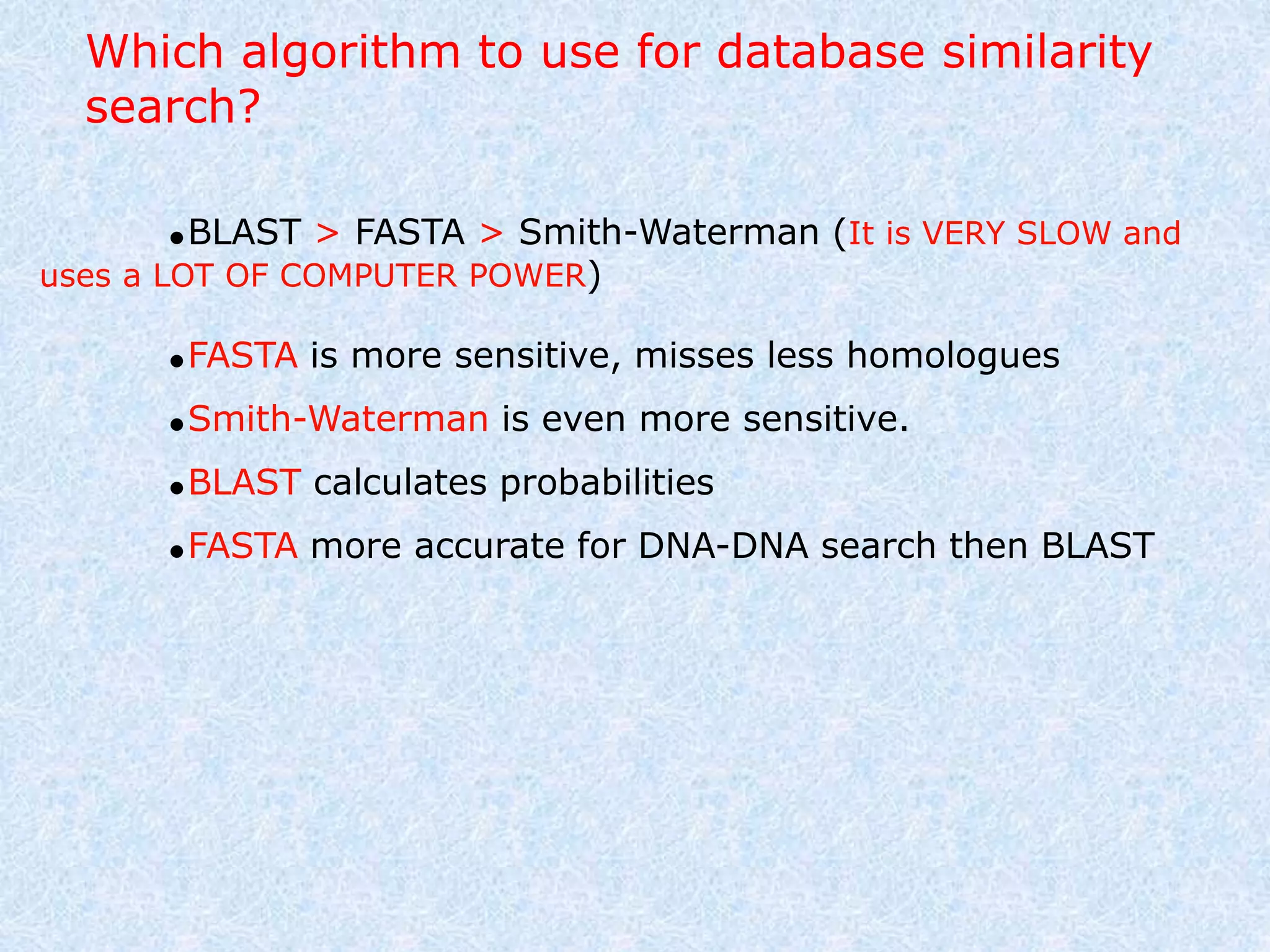 Which algorithm to use for database similarity search?

•BLAST > FASTA > Smith-Waterman (It is VERY SLOW and uses a LOT OF COMPUTER POWER)

•FASTA is more sensitive, misses less homologues

•Smith-Waterman is even more sensitive.

•BLAST calculates probabilities

•FASTA more accurate for DNA-DNA search then BLAST